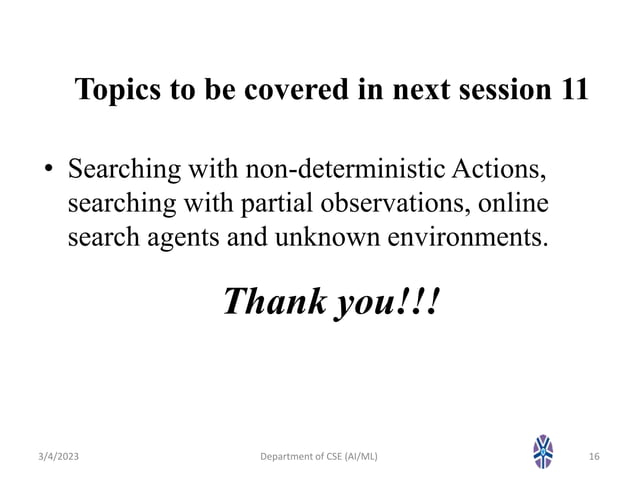 Topics to be covered in next session 11

• Searching with non-deterministic Actions, searching with partial observations, online search agents and unknown environments.

Thank you!!!

3/4/2023 Department of CSE (AI/ML) 16